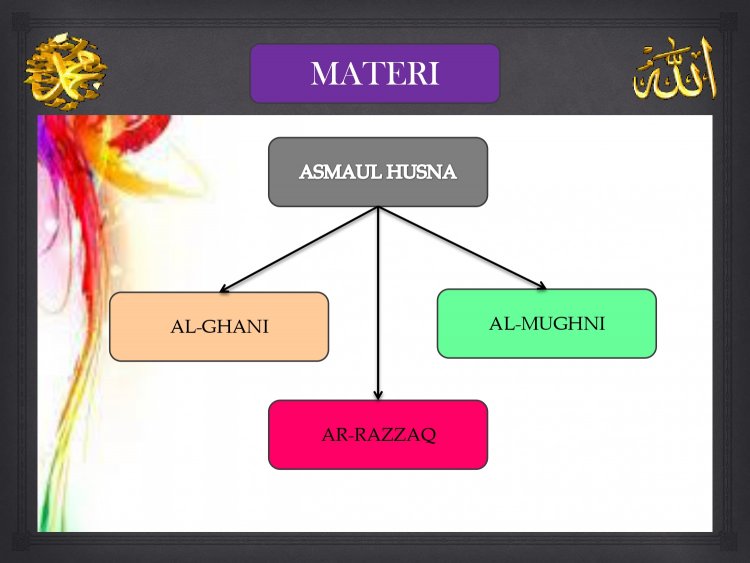 محمد

MATERI

الله

ASMAUL HUSNA

AL-GHANI

AL-MUGHNI

AR-RAZZAQ